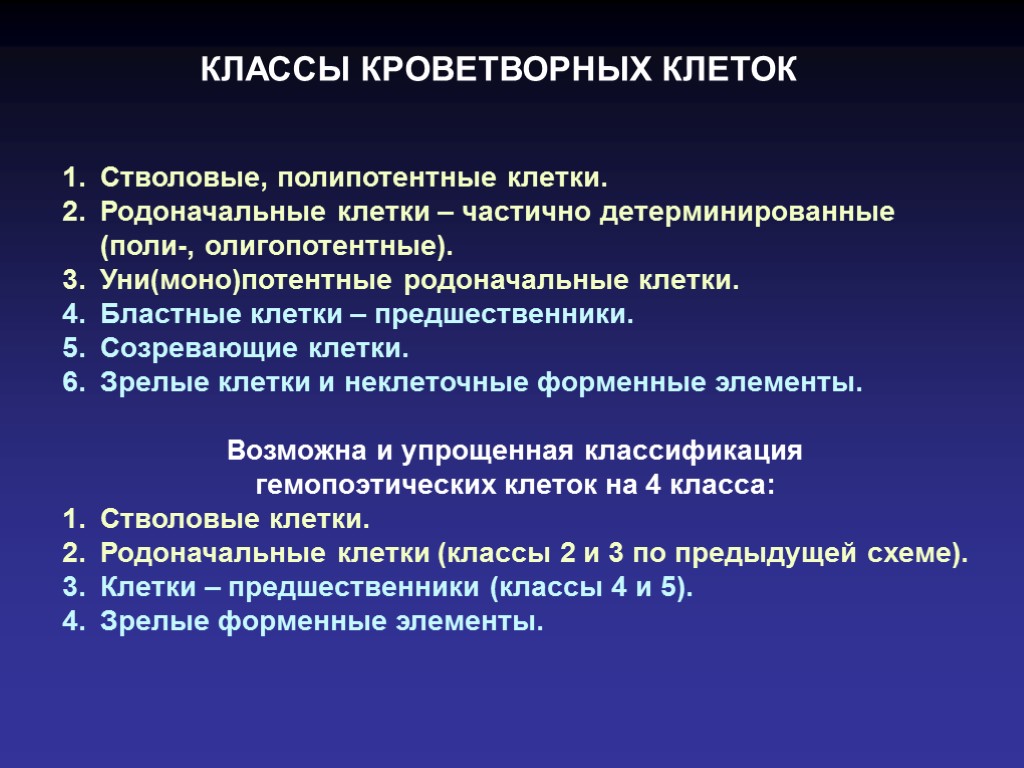 КЛАССЫ КРОВЕТВОРНЫХ КЛЕТОК

1. Стволовые, полипотентные клетки.
2. Родоначальные клетки – частично детерминированные (поли-, олигопотентные).
3. Уни(моно)потентные родоначальные клетки.
4. Бластные клетки – предшественники.
5. Созревающие клетки.
6. Зрелые клетки и неклеточные форменные элементы.

Возможна и упрощенная классификация гемопоэтических клеток на 4 класса:
1. Стволовые клетки.
2. Родоначальные клетки (классы 2 и 3 по предыдущей схеме).
3. Клетки – предшественники (классы 4 и 5).
4. Зрелые форменные элементы.